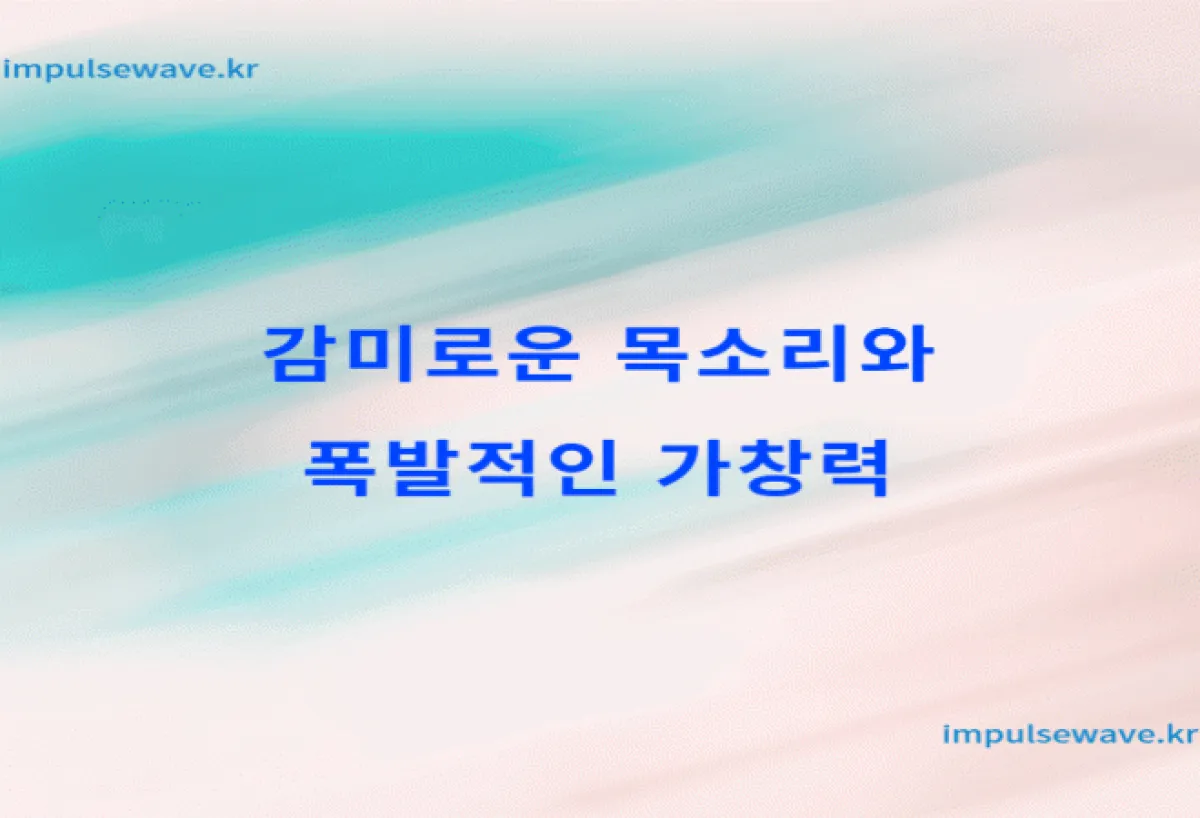 impulsewave.kr

감미로운 목소리와
폭발적인 가창력

impulsewave.kr